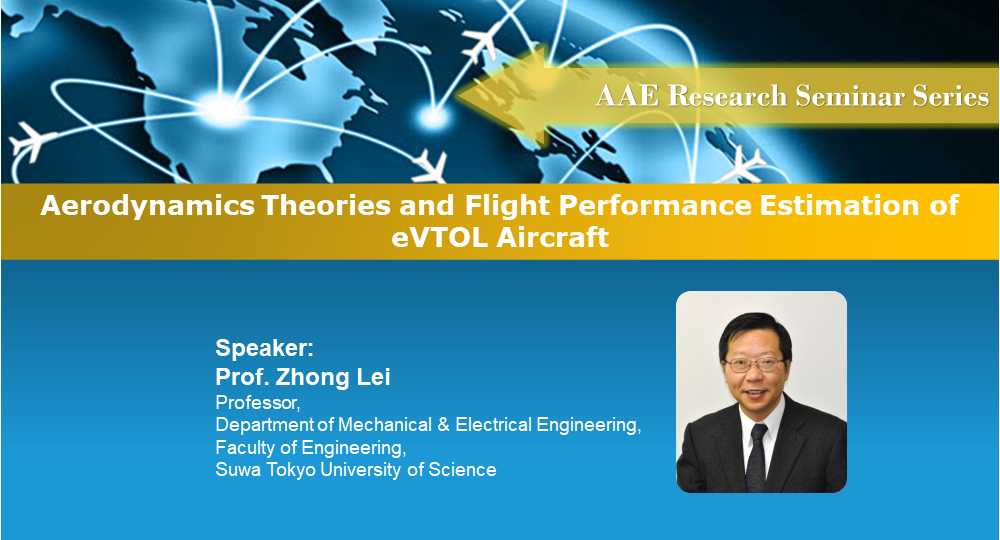 AAE Research Seminar Series

Aerodynamics Theories and Flight Performance Estimation of eVTOL Aircraft

Speaker:
Prof. Zhong Lei
Professor,
Department of Mechanical & Electrical Engineering,
Faculty of Engineering,
Suwa Tokyo University of Science